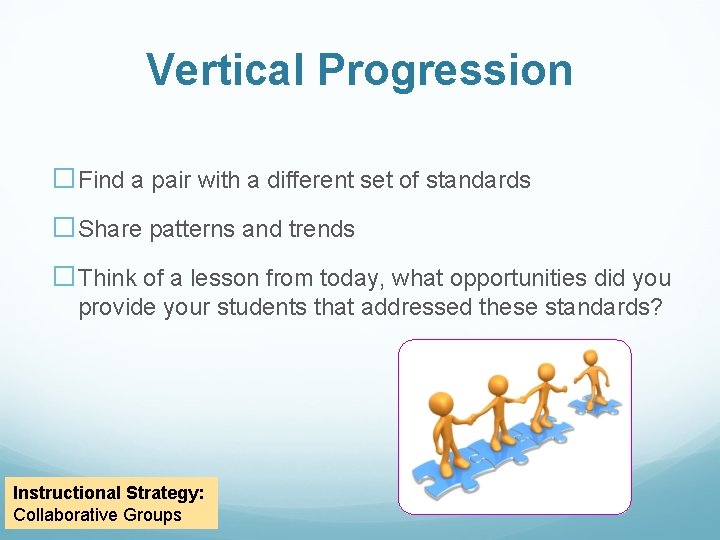 Vertical Progression

☐ Find a pair with a different set of standards

☐ Share patterns and trends

☐ Think of a lesson from today, what opportunities did you provide your students that addressed these standards?

Instructional Strategy:
Collaborative Groups